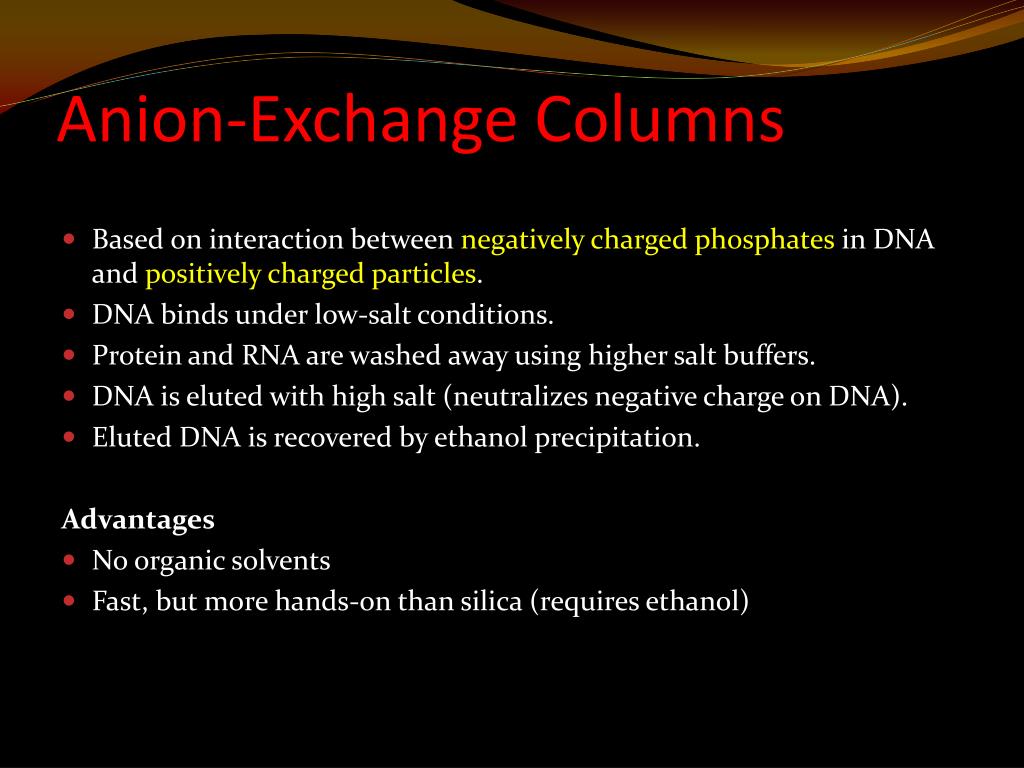 Anion-Exchange Columns

- Based on interaction between negatively charged phosphates in DNA and positively charged particles.
- DNA binds under low-salt conditions.
- Protein and RNA are washed away using higher salt buffers.
- DNA is eluted with high salt (neutralizes negative charge on DNA).
- Eluted DNA is recovered by ethanol precipitation.

Advantages
- No organic solvents
- Fast, but more hands-on than silica (requires ethanol)